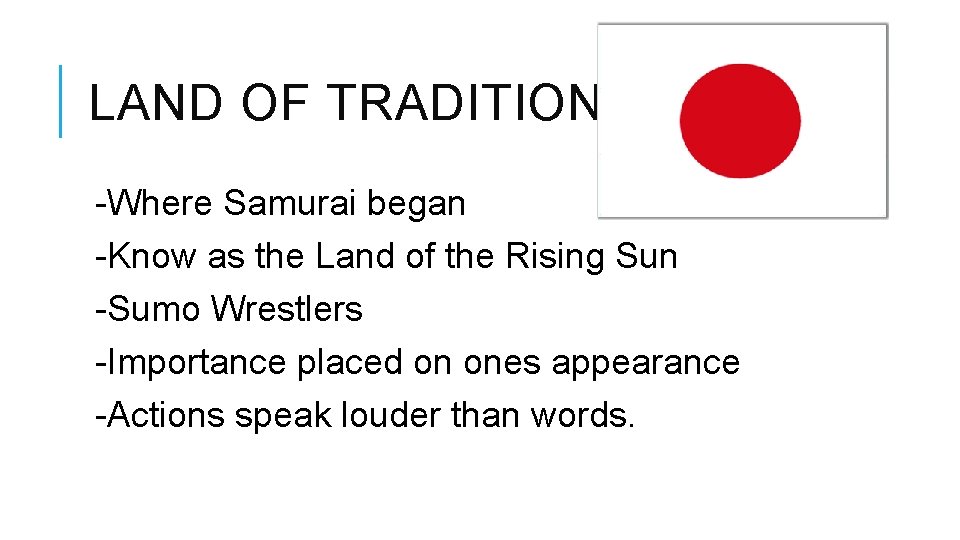 LAND OF TRADITION

-Where Samurai began
-Know as the Land of the Rising Sun
-Sumo Wrestlers
-Importance placed on ones appearance
-Actions speak louder than words.